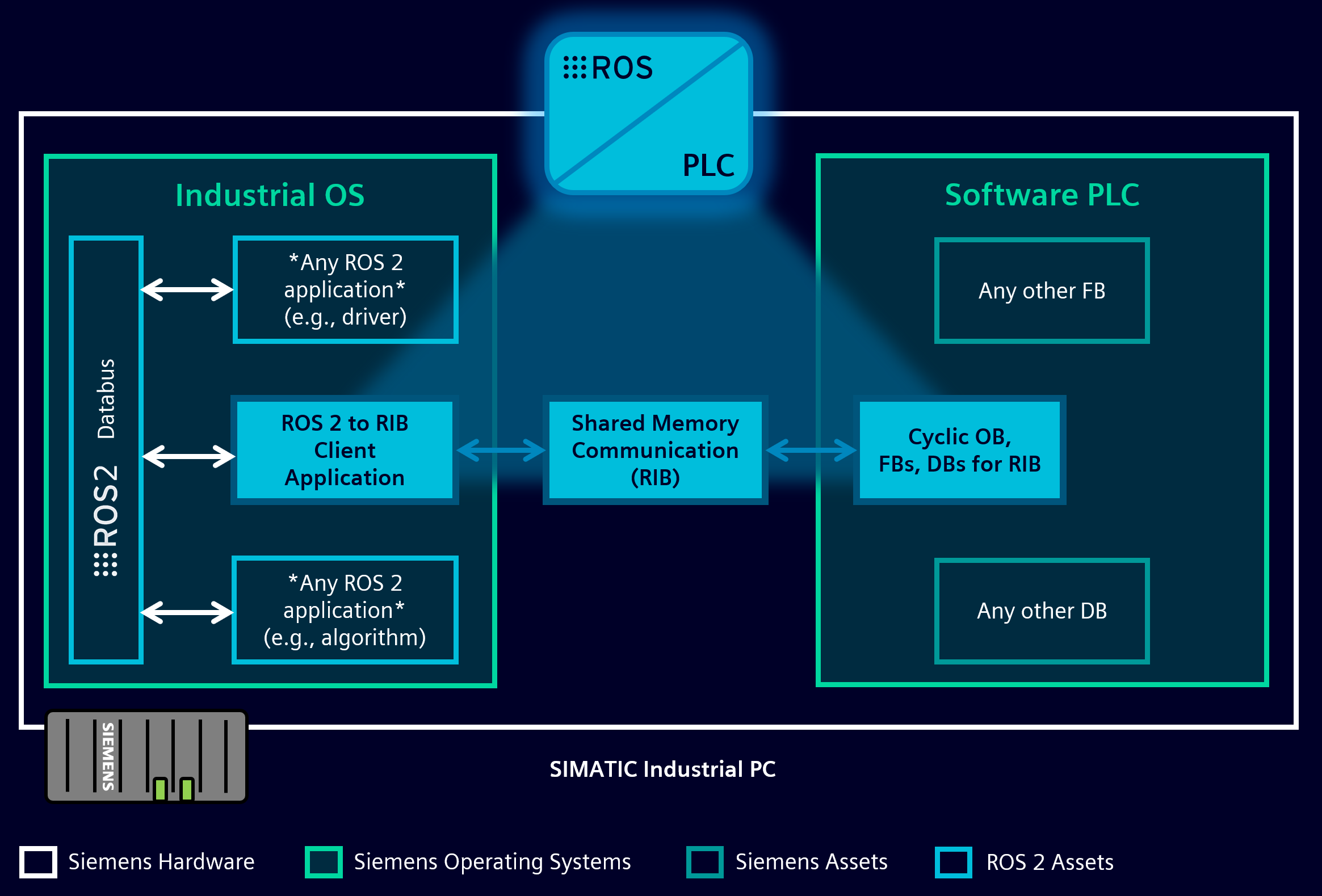 ROS

PLC

Industrial OS

ROS 2 Databus

*Any ROS 2 application* (e.g., driver)

ROS 2 to RIB Client Application

*Any ROS 2 application* (e.g., algorithm)

Shared Memory Communication (RIB)

Software PLC

Any other FB

Cyclic OB, FBs, DBs for RIB

Any other DB

SIEMENS

SIMATIC Industrial PC

Siemens Hardware

Siemens Operating Systems

Siemens Assets

ROS 2 Assets